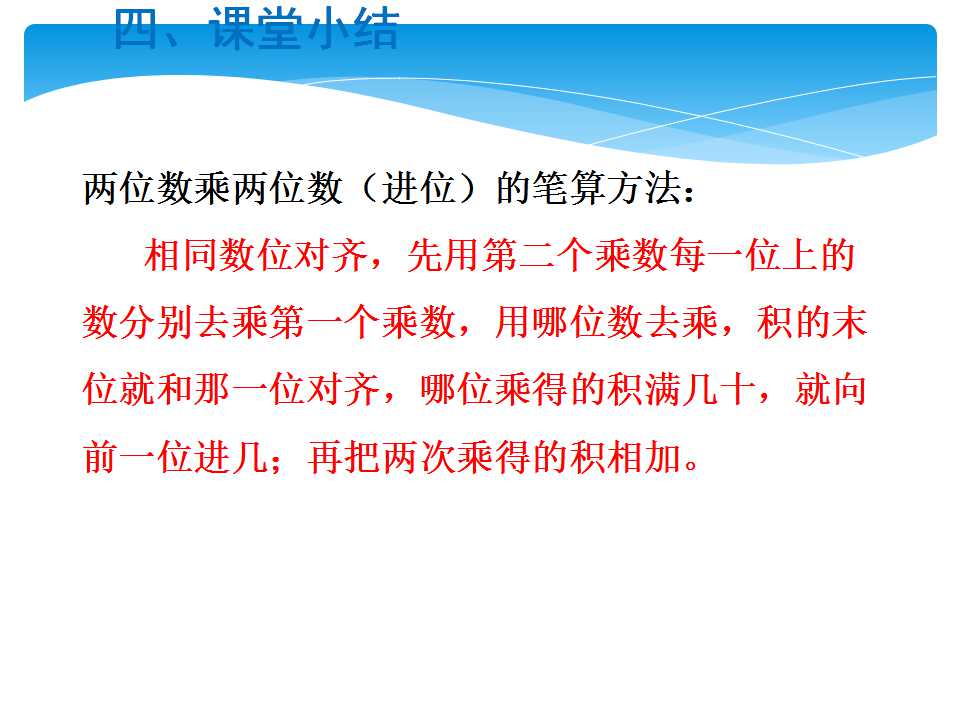 四、课堂小结

两位数乘两位数（进位）的笔算方法：

相同数位对齐，先用第二个乘数每一位上的数分别去乘第一个乘数，用哪位数去乘，积的末位就和那一位对齐，哪位乘得的积满几十，就向前一位进几；再把两次乘得的积相加。